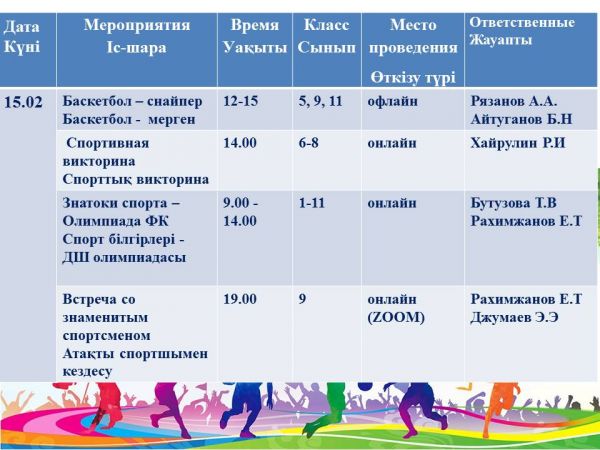 | Дата Күні | Мероприятия Іс-шара | Время Уақыты | Класс Сынып | Место проведения Өткізу түрі | Ответственные Жауапты |
|---|---|---|---|---|---|
| 15.02 | Баскетбол – снайпер Баскетбол - мерген | 12-15 | 5, 9, 11 | офлайн | Рязанов А.А. Айтуганов Б.Н |
| | Спортивная викторина Спорттық викторина | 14.00 | 6-8 | онлайн | Хайрулин Р.И |
| | Знатоки спорта – Олимпиада ФК Спорт білгірлері - ДШ олимпиадасы | 9.00 - 14.00 | 1-11 | онлайн | Бутузова Т.В Рахимжанов Е.Т |
| | Встреча со знаменитым спортсменом Атақты спортшымен кездесу | 19.00 | 9 | онлайн (ZOOM) | Рахимжанов Е.Т Джумаев Э.Э |